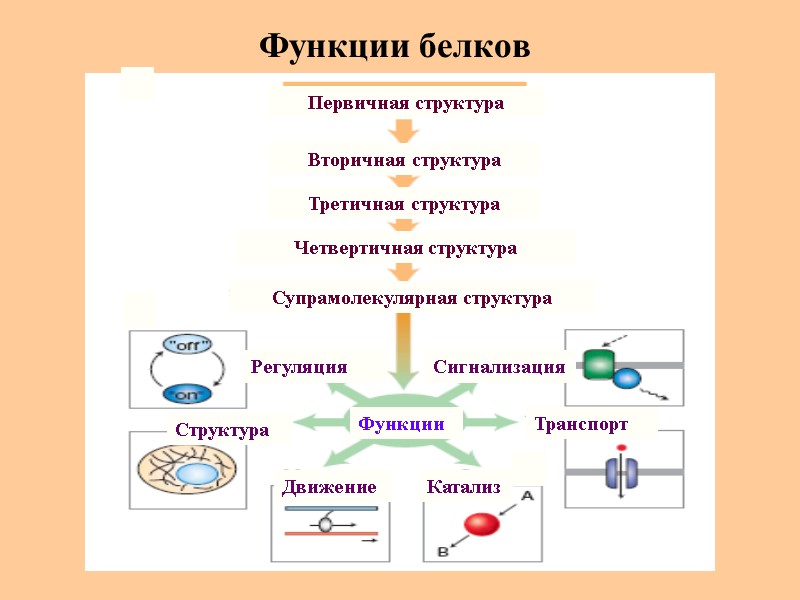 Функции белков

Первичная структура

Вторичная структура

Третичная структура

Четвертичная структура

Супрамолекулярная структура

"off"

"on"

Регуляция

Сигнализация

Структура

Функции

Транспорт

Движение

Катализ

A

B